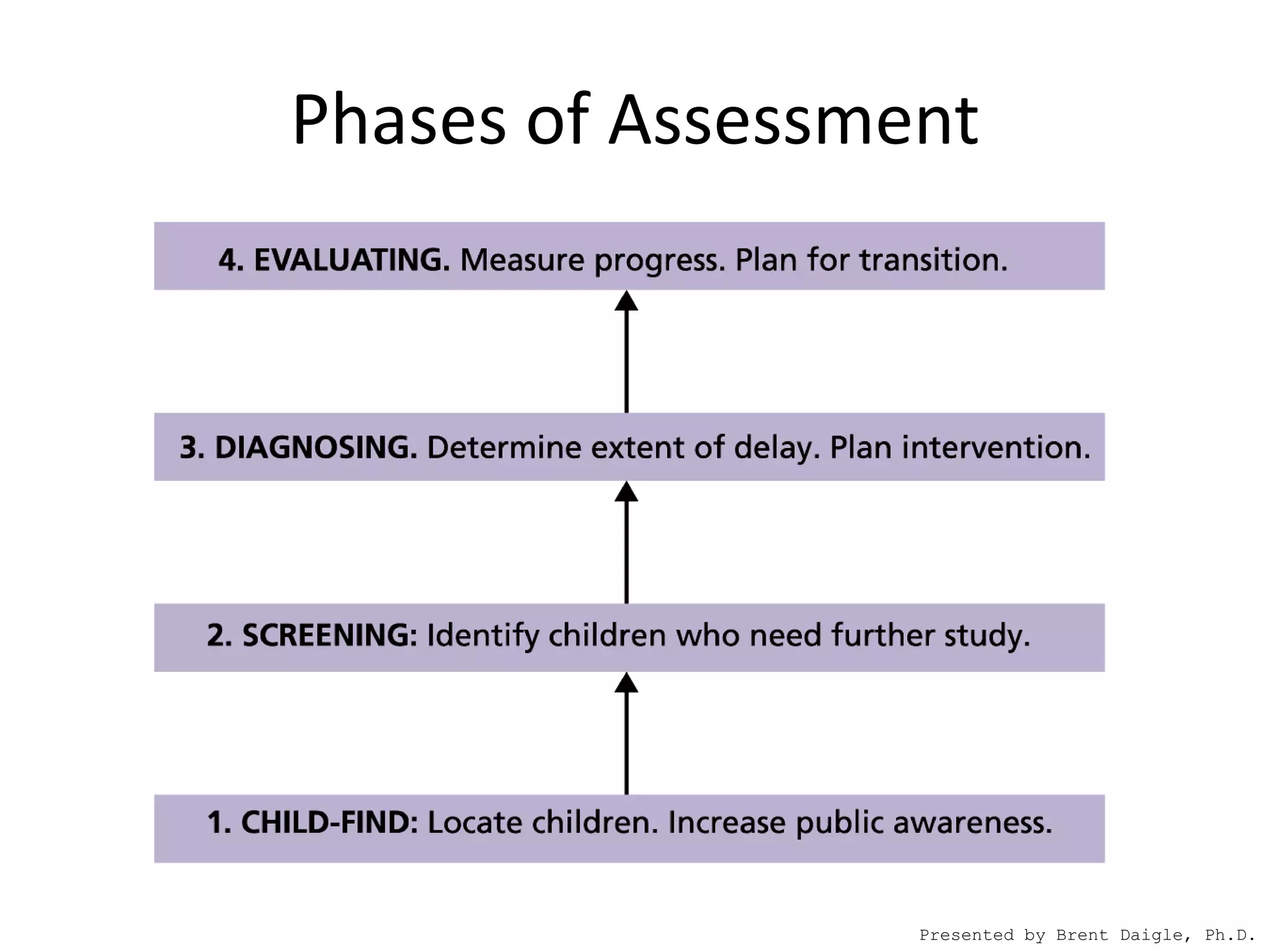 Phases of Assessment

4. EVALUATING. Measure progress. Plan for transition.

3. DIAGNOSING. Determine extent of delay. Plan intervention.

2. SCREENING: Identify children who need further study.

1. CHILD-FIND: Locate children. Increase public awareness.

Presented by Brent Daigle, Ph.D.